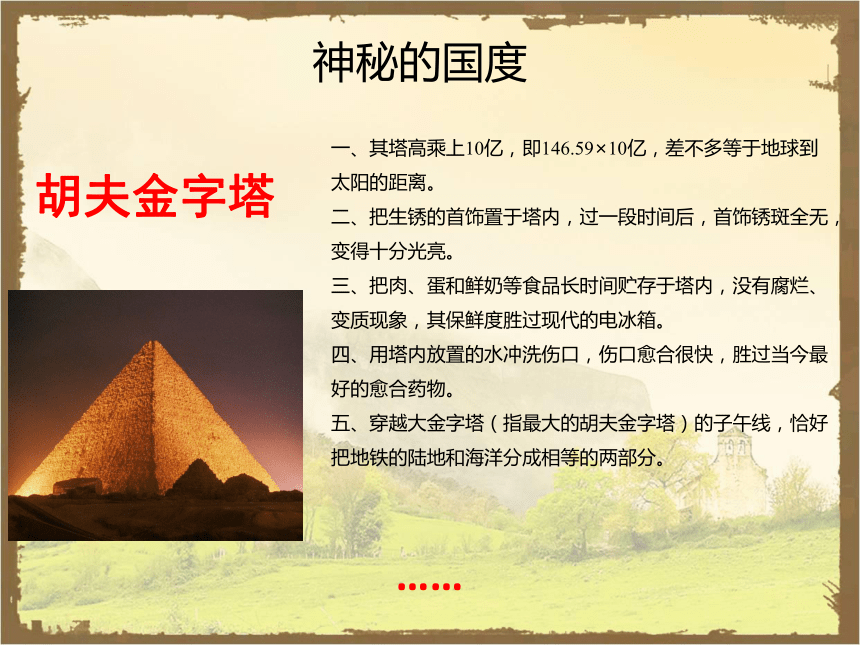 神秘的国度

胡夫金字塔

一、其塔高乘上10亿，即146.59×10亿，差不多等于地球到太阳的距离。
二、把生锈的首饰置于塔内，过一段时间后，首饰锈斑全无，变得十分光亮。
三、把肉、蛋和鲜奶等食品长时间贮存于塔内，没有腐烂、变质现象，其保鲜度胜过现代的电冰箱。
四、用塔内放置的水冲洗伤口，伤口愈合很快，胜过当今最好的愈合药物。
五、穿越大金字塔（指最大的胡夫金字塔）的子午线，恰好把地铁的陆地和海洋分成相等的两部分。

……